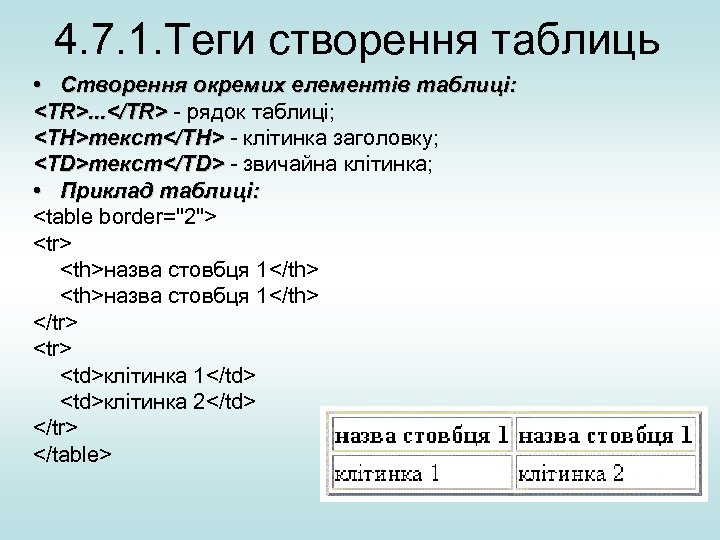 4.7.1.Теги створення таблиць

• Створення окремих елементів таблиці:
<TR>...</TR> - рядок таблиці;
<TH>текст</TH> - клітинка заголовку;
<TD>текст</TD> - звичайна клітинка;
• Приклад таблиці:
<table border="2">
<tr>
<th>назва стовбця 1</th>
<th>назва стовбця 1</th>
</tr>
<tr>
<td>клітинка 1</td>
<td>клітинка 2</td>
</tr>
</table>

| назва стовбця 1 | назва стовбця 1 |
|---|---|
| клітинка 1 | клітинка 2 |